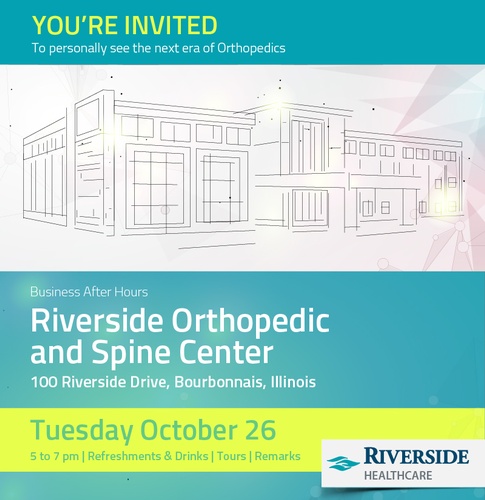 YOU'RE INVITED
To personally see the next era of Orthopedics

Business After Hours

Riverside Orthopedic and Spine Center

100 Riverside Drive, Bourbonnais, Illinois

Tuesday October 26

5 to 7 pm | Refreshments & Drinks | Tours | Remarks

RIVERSIDE
HEALTHCARE